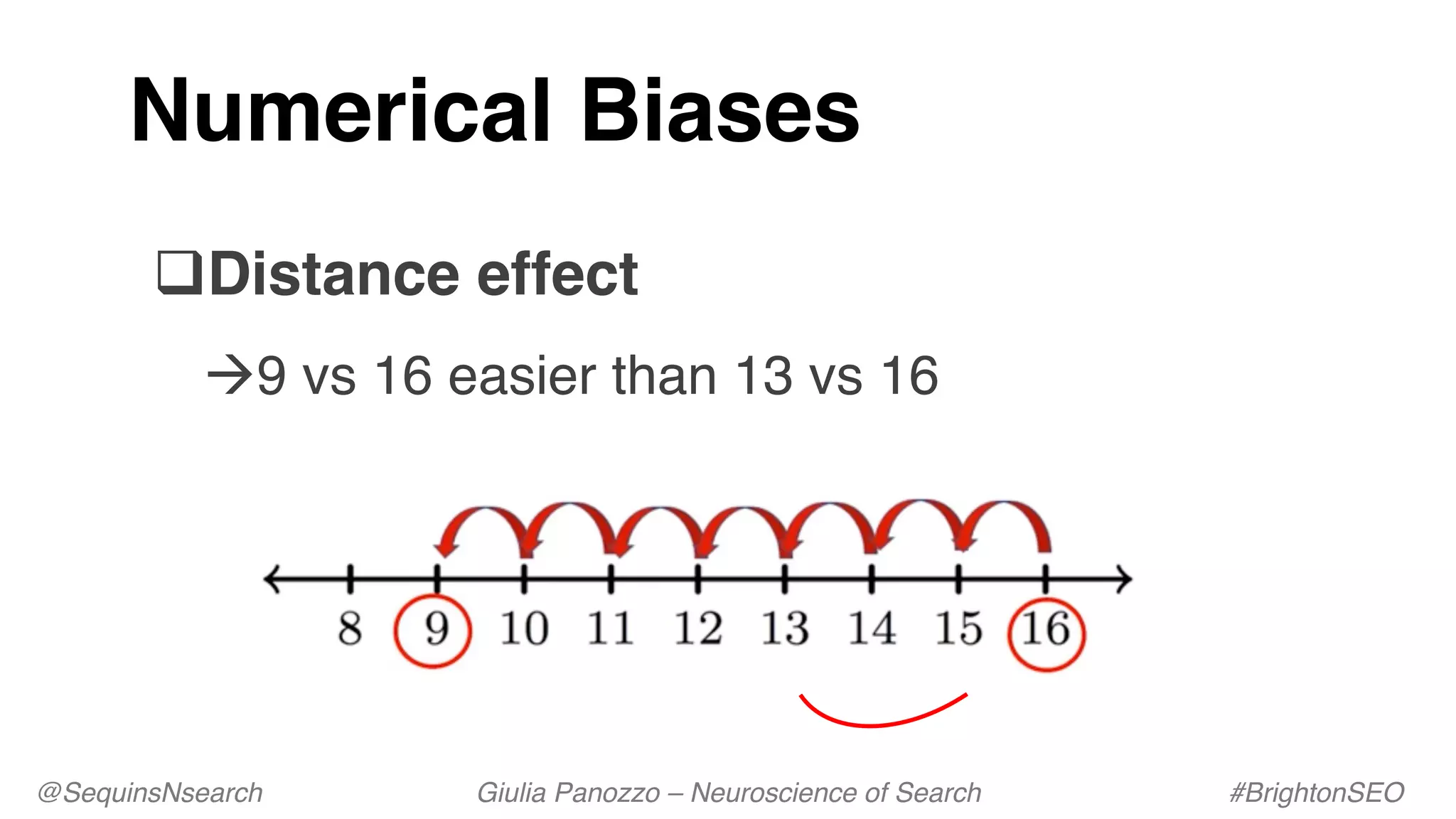 Numerical Biases

❑Distance effect

→9 vs 16 easier than 13 vs 16

8 9 10 11 12 13 14 15 16

@SequinsNsearch

Giulia Panozzo – Neuroscience of Search

#BrightonSEO